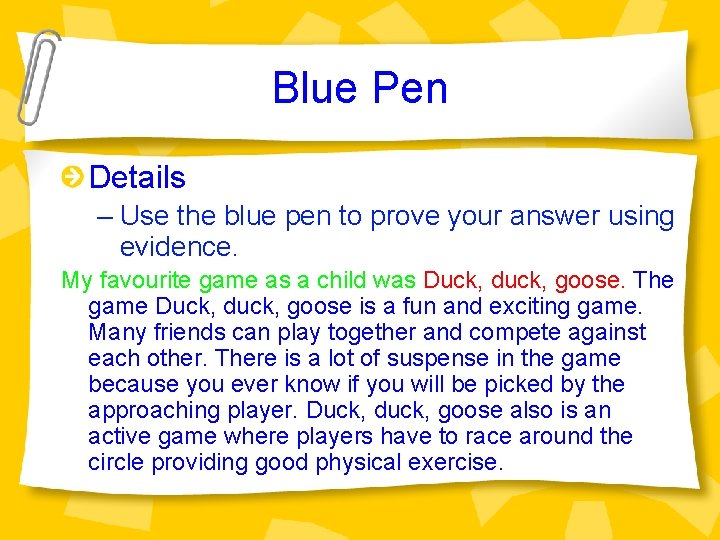 Blue Pen

Details

– Use the blue pen to prove your answer using evidence.

My favourite game as a child was Duck, duck, goose. The game Duck, duck, goose is a fun and exciting game. Many friends can play together and compete against each other. There is a lot of suspense in the game because you ever know if you will be picked by the approaching player. Duck, duck, goose also is an active game where players have to race around the circle providing good physical exercise.